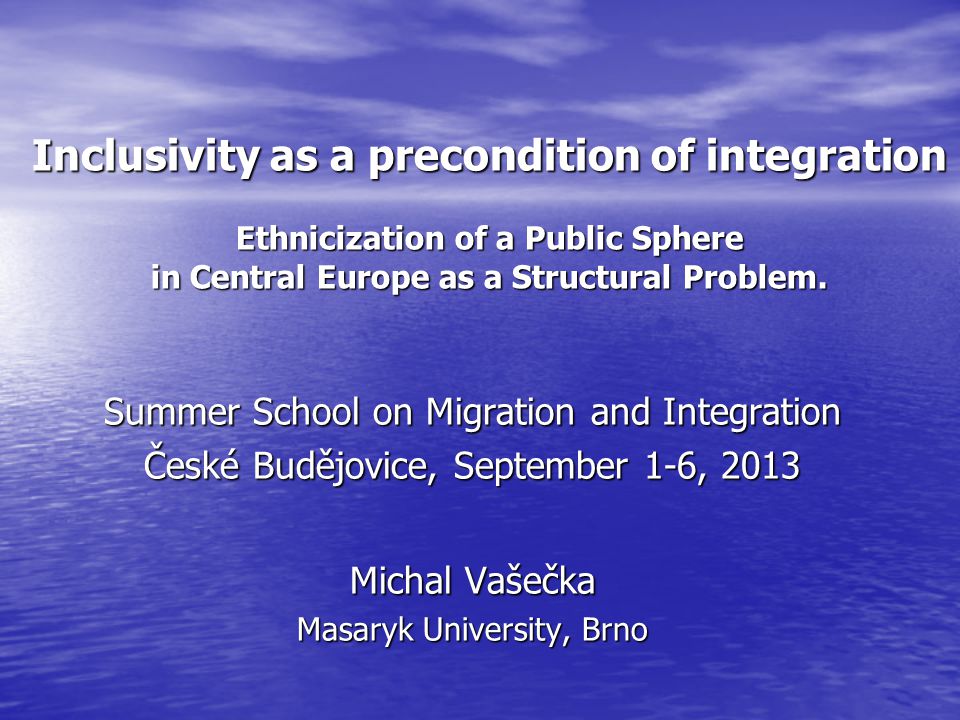 Inclusivity as a precondition of integration

Ethnicization of a Public Sphere in Central Europe as a Structural Problem.

Summer School on Migration and Integration
České Budějovice, September 1-6, 2013

Michal Vašečka
Masaryk University, Brno